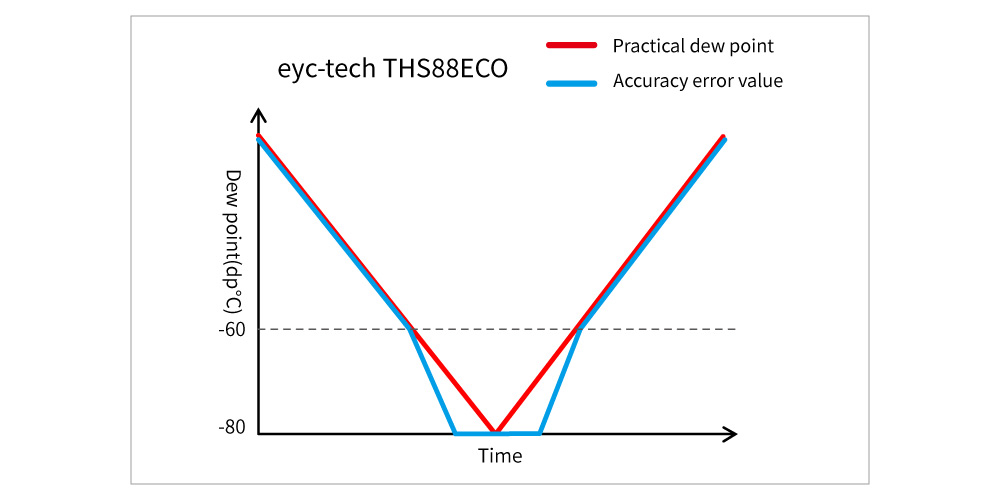 eyc-tech THS88ECO

Practical dew point

Accuracy error value

Dew point(dp°C)

-60

-80

Time